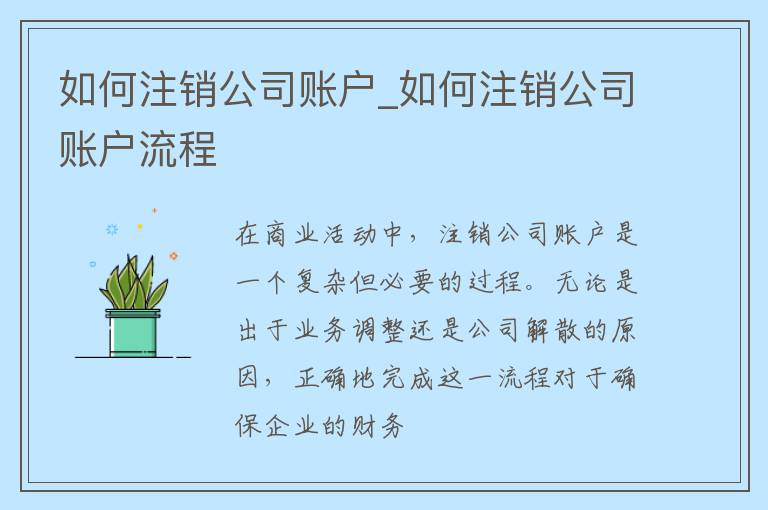 如何注销公司账户_如何注销公司账户流程

在商业活动中，注销公司账户是一个复杂但必要的过程。无论是出于业务调整还是公司解散的原因，正确地完成这一流程对于确保企业的财务